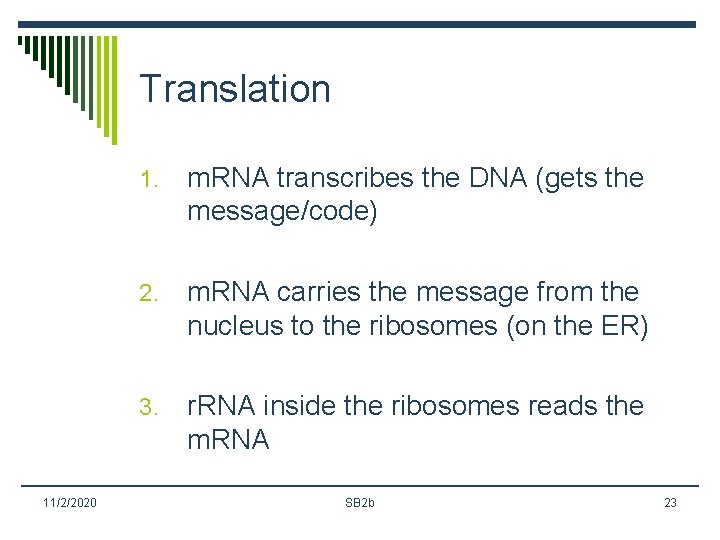 Translation

1. mRNA transcribes the DNA (gets the message/code)

2. mRNA carries the message from the nucleus to the ribosomes (on the ER)

3. rRNA inside the ribosomes reads the mRNA

11/2/2020 SB2b 23